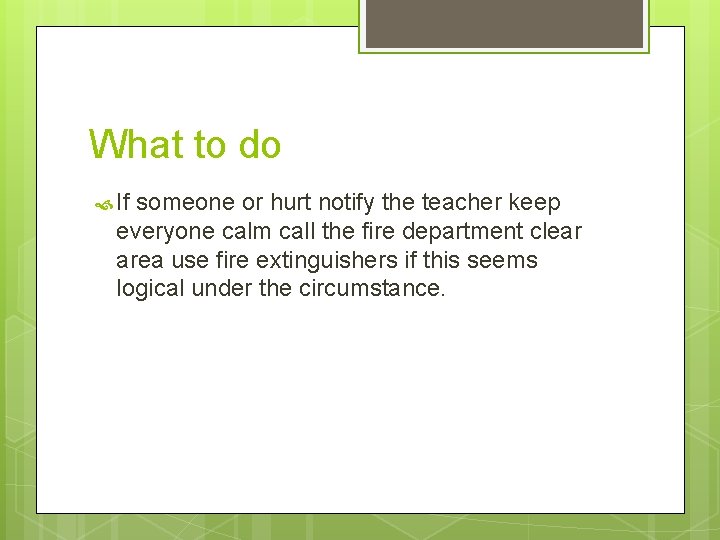 What to do

If someone or hurt notify the teacher keep everyone calm call the fire department clear area use fire extinguishers if this seems logical under the circumstance.